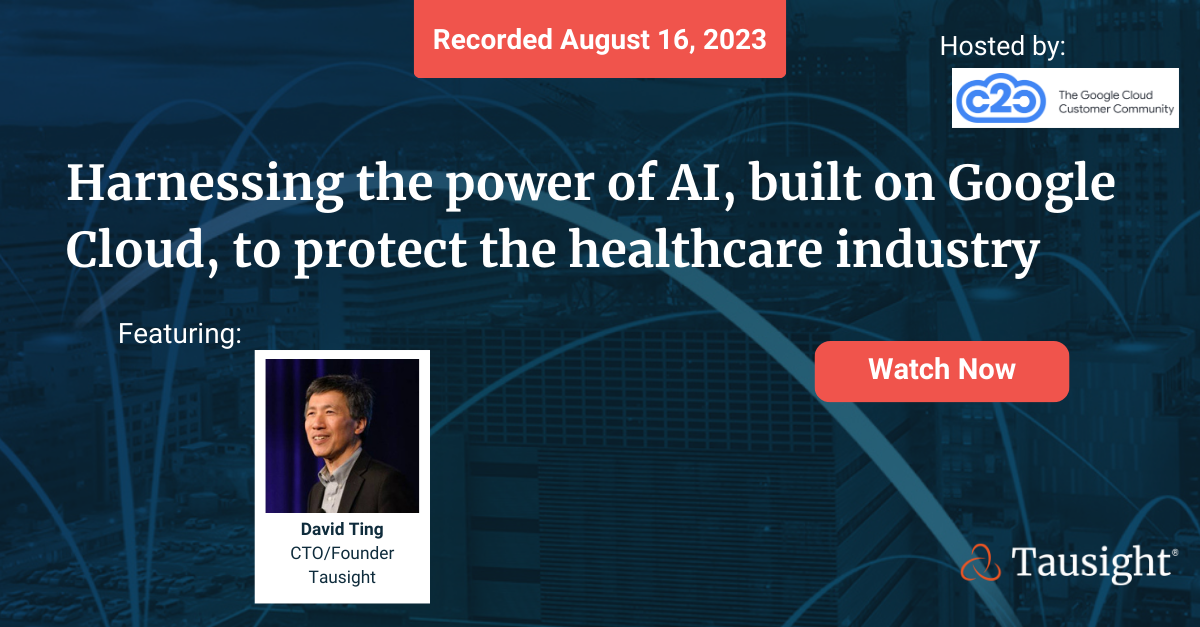 Recorded August 16, 2023

Hosted by:

C2C The Google Cloud Customer Community

Harnessing the power of AI, built on Google Cloud, to protect the healthcare industry

Featuring:

David Ting
CTO/Founder
Tausight

Watch Now

Tausight®